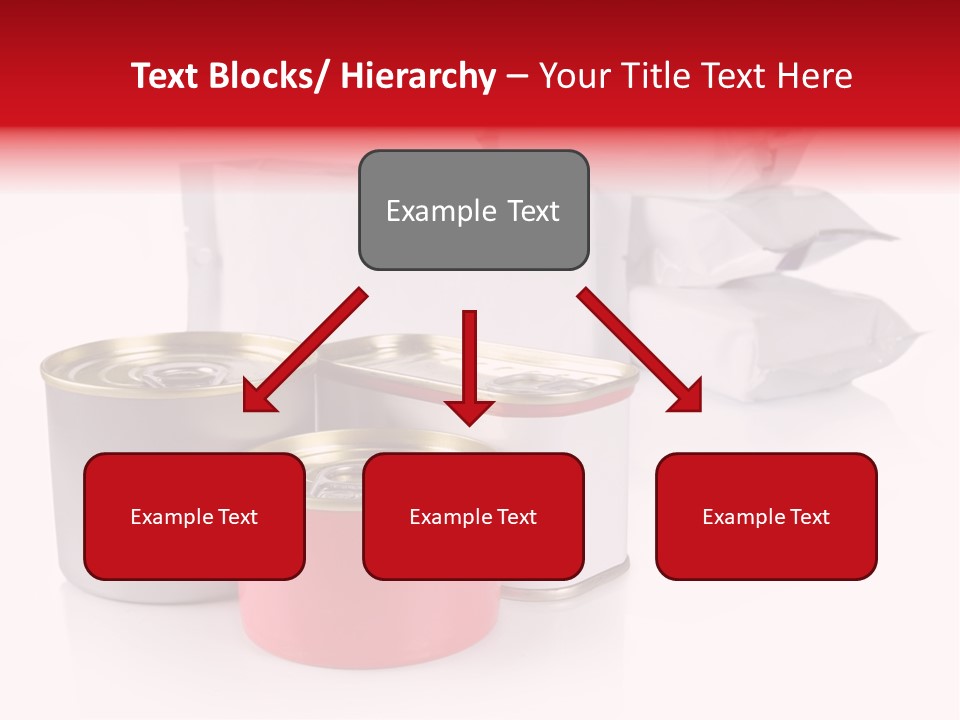 Text Blocks/ Hierarchy – Your Title Text Here

Example Text

Example Text

Example Text

Example Text